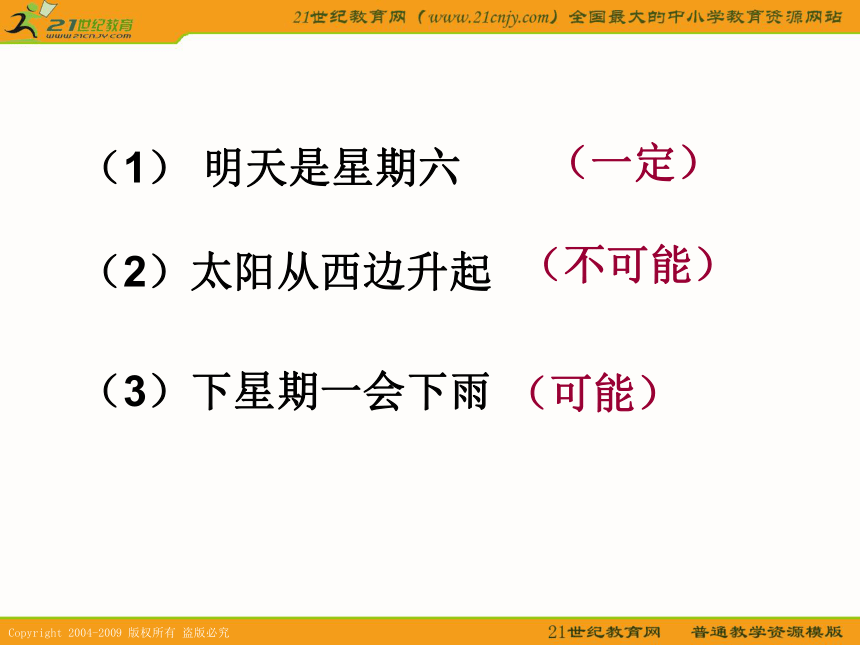 21世纪教育
www.21cnjy.com

21世纪教育网（www.21cnjy.com）全国最大的中小学教育资源网站

（1） 明天是星期六 （一定）

（2）太阳从西边升起 （不可能）

（3）下星期一会下雨 （可能）

Copyright 2004-2009 版权所有 盗版必究

21世纪教育网 普通教学资源模版